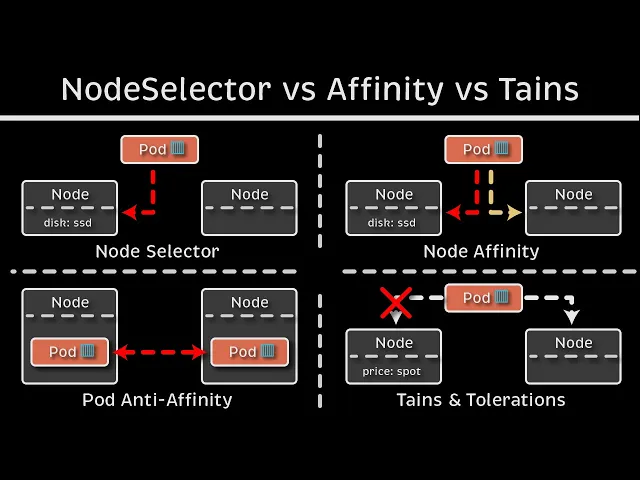 NodeSelector vs Affinity vs Tains

Pod

Node

disk: ssd

Node

Node Selector

Pod

Node

disk: ssd

Node

Node Affinity

Node

Pod

Node

Pod

Pod Anti-Affinity

Pod

Node

price: spot

Node

Tains & Tolerations